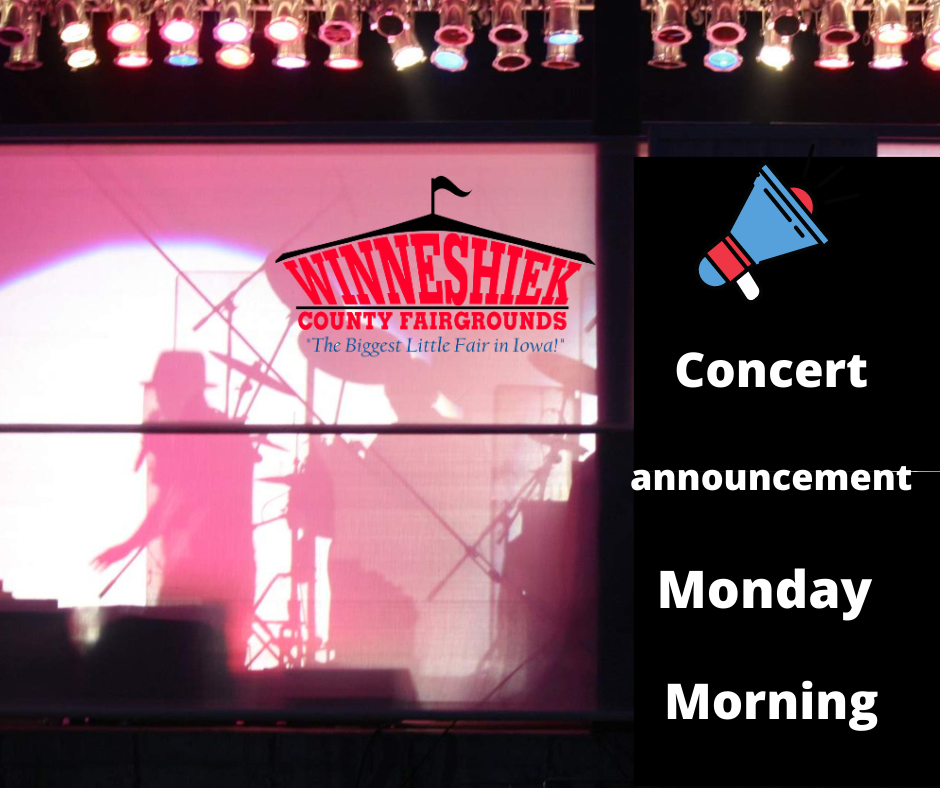 WINNESHIEK
COUNTY FAIRGROUNDS
"The Biggest Little Fair in Iowa!"

Concert

announcement

Monday

Morning